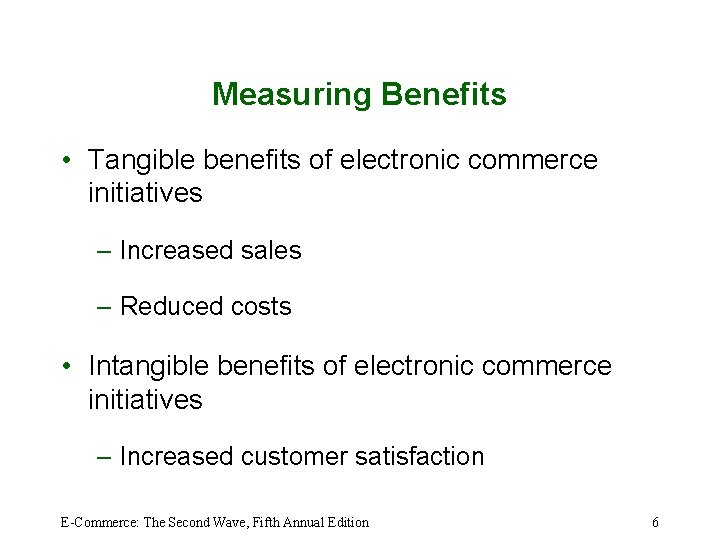 Measuring Benefits

• Tangible benefits of electronic commerce initiatives

– Increased sales

– Reduced costs

• Intangible benefits of electronic commerce initiatives

– Increased customer satisfaction

E-Commerce: The Second Wave, Fifth Annual Edition

6